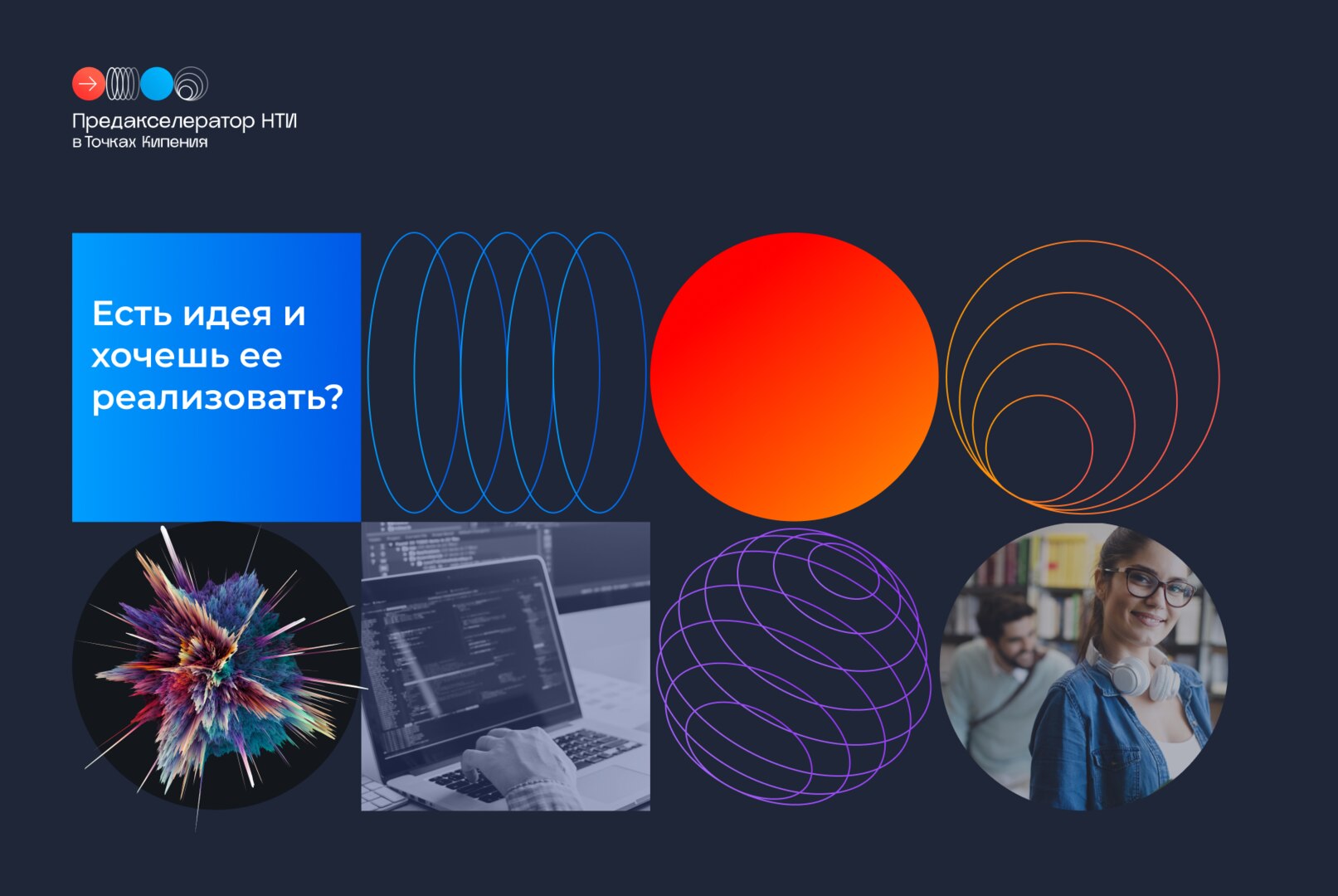 Предакселератор НТИ
в Точках Кипения

Есть идея и хочешь ее реализовать?